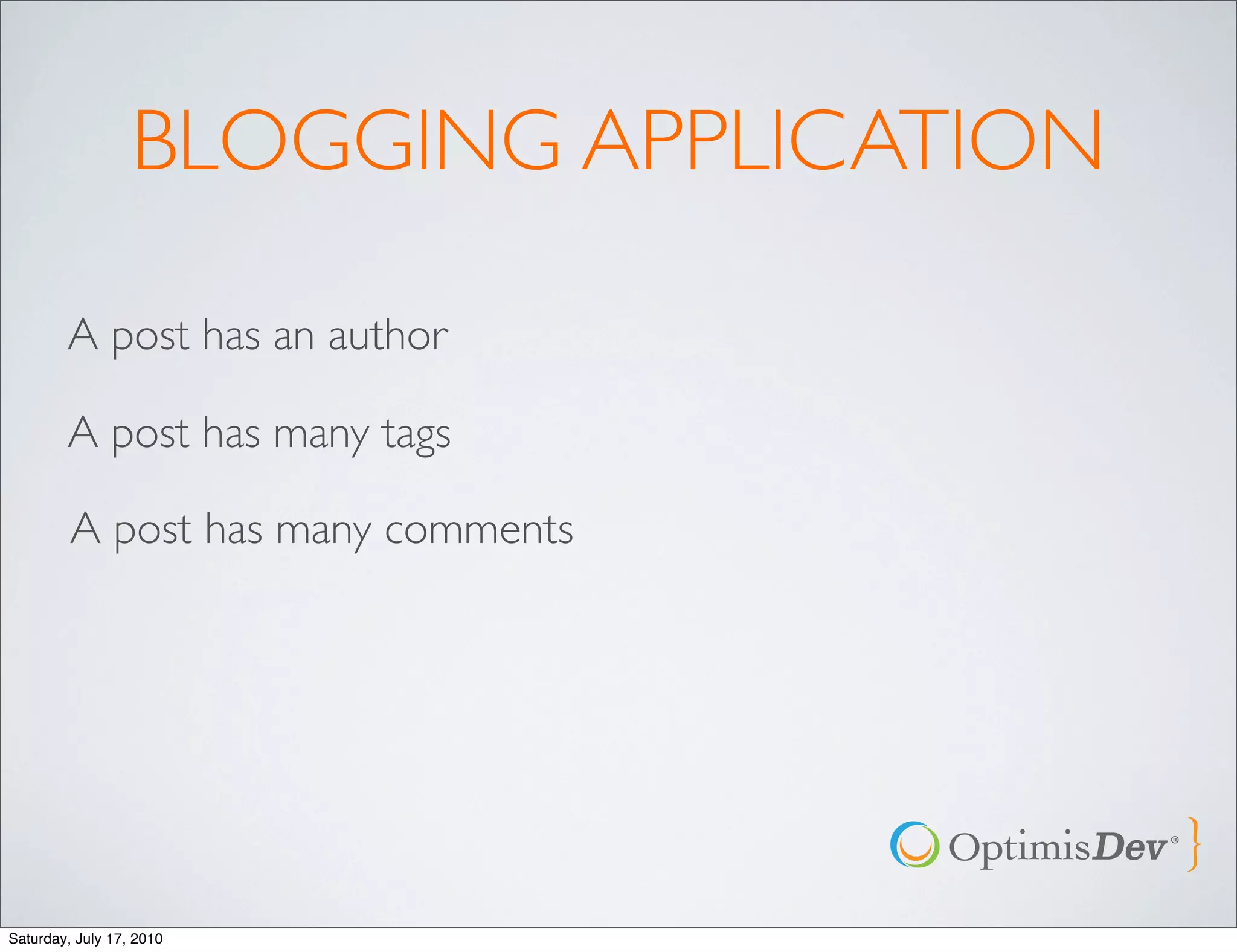 BLOGGING APPLICATION

A post has an author

A post has many tags

A post has many comments

OptimisDev® }

Saturday, July 17, 2010